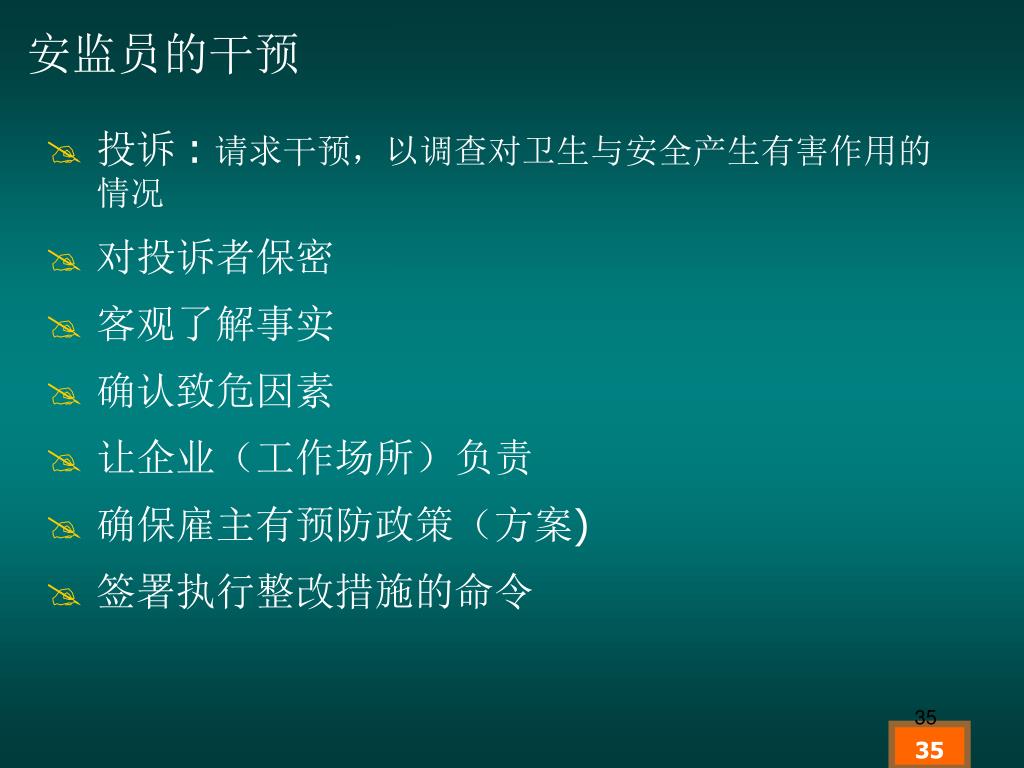 安监员的干预

投诉：请求干预，以调查对卫生与安全产生有害作用的情况

对投诉者保密

客观了解事实

确认致危因素

让企业（工作场所）负责

确保雇主有预防政策（方案)

签署执行整改措施的命令

35

35